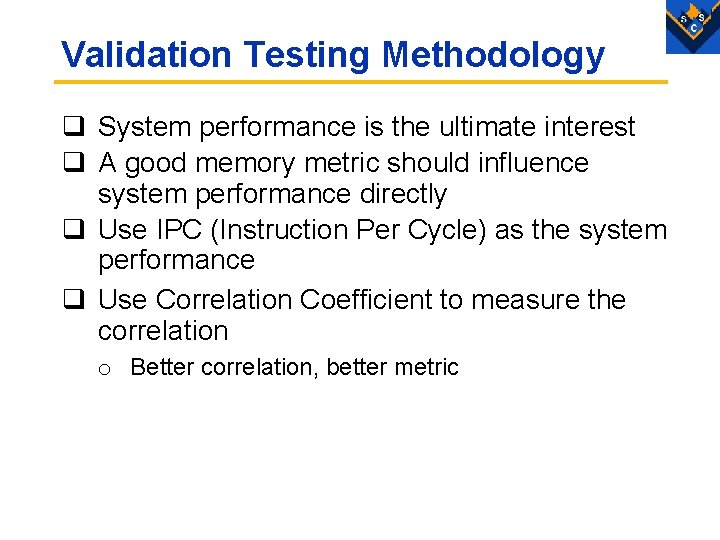 S S
C

Validation Testing Methodology

❑ System performance is the ultimate interest
❑ A good memory metric should influence system performance directly
❑ Use IPC (Instruction Per Cycle) as the system performance
❑ Use Correlation Coefficient to measure the correlation
o Better correlation, better metric